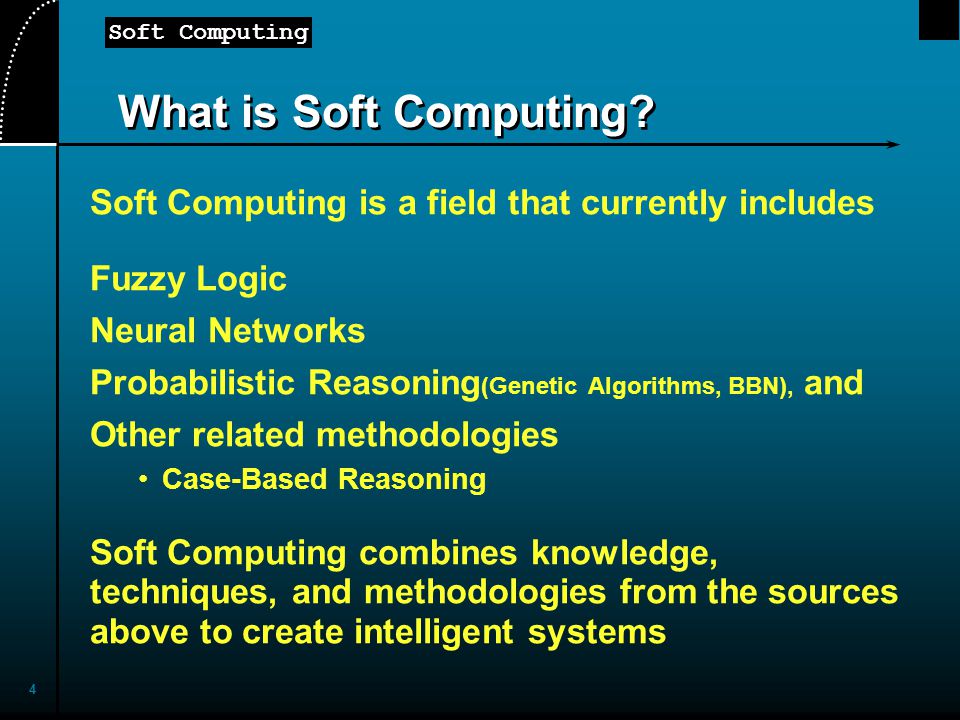 Soft Computing

What is Soft Computing?

Soft Computing is a field that currently includes

Fuzzy Logic

Neural Networks

Probabilistic Reasoning(Genetic Algorithms, BBN), and

Other related methodologies

• Case-Based Reasoning

Soft Computing combines knowledge, techniques, and methodologies from the sources above to create intelligent systems

4